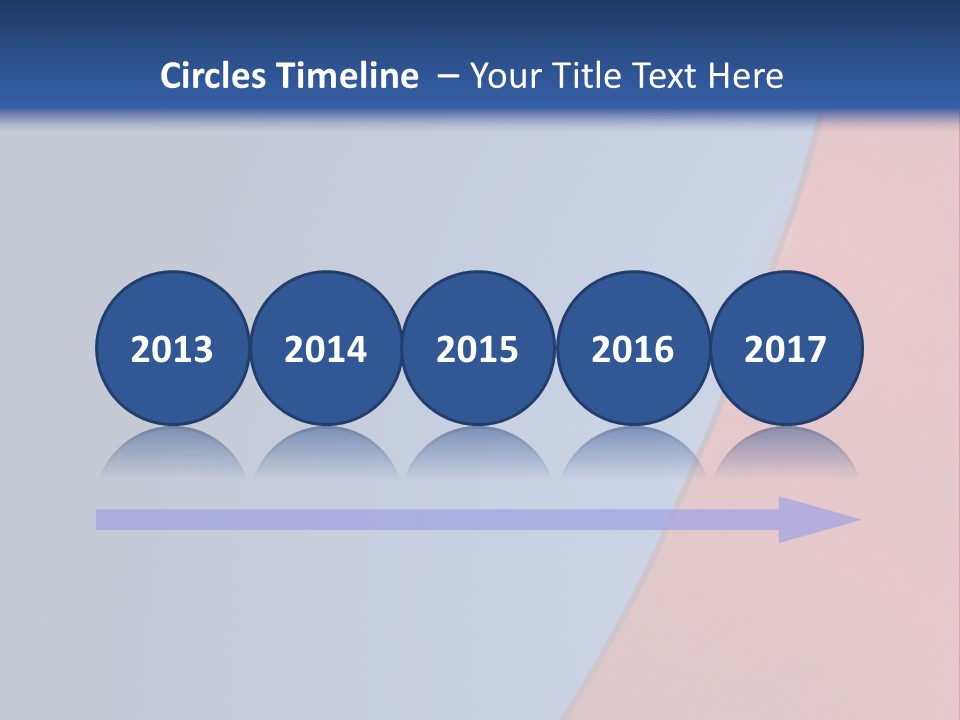 Circles Timeline – Your Title Text Here

2013
2014
2015
2016
2017